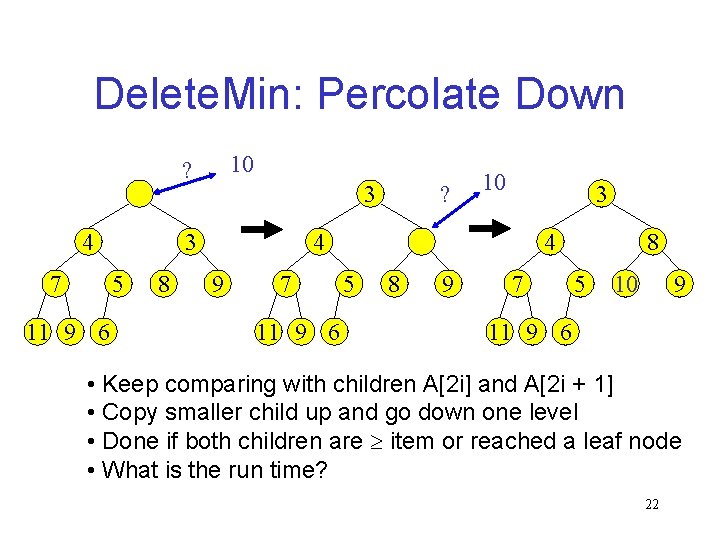 DeleteMin: Percolate Down

? 10

4 3

7 5 8 9

11 9 6

3

? 10

4

7 5 8 9

11 9 6

3

4 8

7 5 10 9

11 9 6

• Keep comparing with children A[2i] and A[2i + 1]
• Copy smaller child up and go down one level
• Done if both children are $\geq$ item or reached a leaf node
• What is the run time?

22